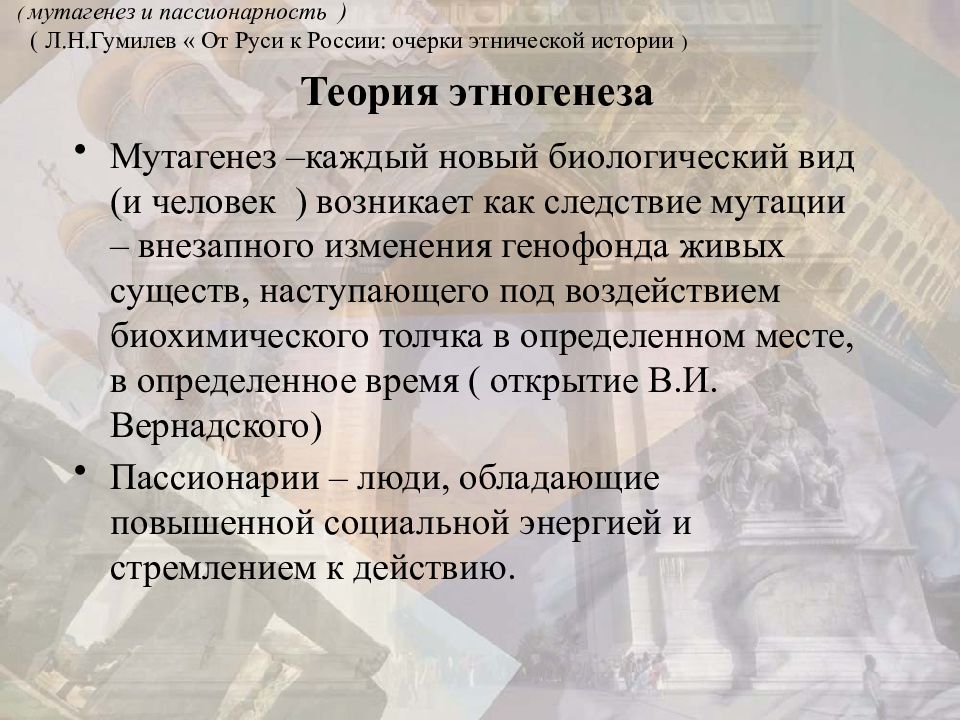 ( мутагенез и пассионарность )
( Л.Н.Гумилев « От Руси к России: очерки этнической истории )

Теория этногенеза

• Мутагенез –каждый новый биологический вид (и человек ) возникает как следствие мутации – внезапного изменения генофонда живых существ, наступающего под воздействием биохимического толчка в определенном месте, в определенное время ( открытие В.И. Вернадского)
• Пассионарии – люди, обладающие повышенной социальной энергией и стремлением к действию.